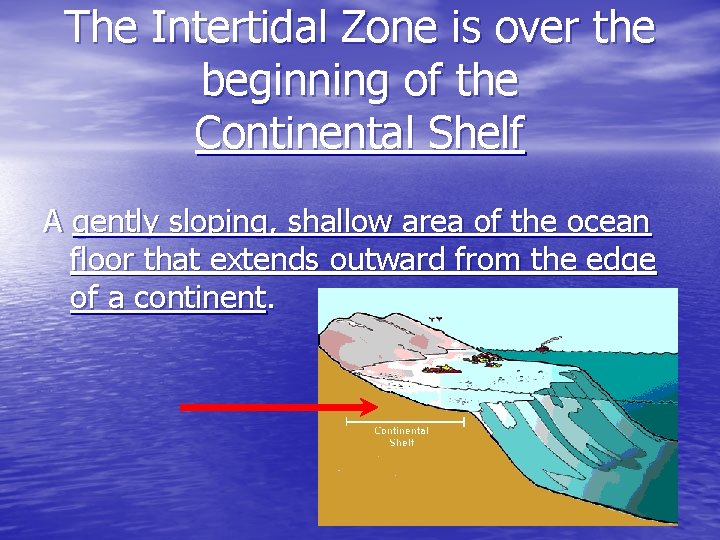 The Intertidal Zone is over the beginning of the Continental Shelf

A gently sloping, shallow area of the ocean floor that extends outward from the edge of a continent.

Continental Shelf